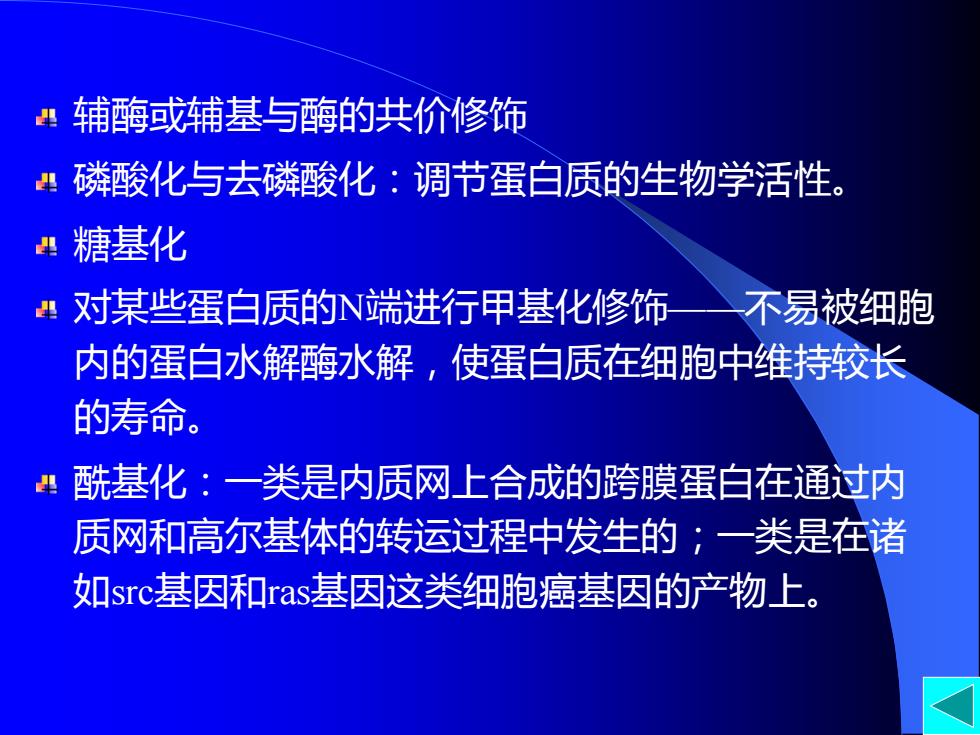 辅酶或辅基与酶的共价修饰

磷酸化与去磷酸化：调节蛋白质的生物学活性。

糖基化

对某些蛋白质的N端进行甲基化修饰——不易被细胞内的蛋白水解酶水解，使蛋白质在细胞中维持较长的寿命。

酰基化：一类是内质网上合成的跨膜蛋白在通过内质网和高尔基体的转运过程中发生的；一类是在诸如src基因和ras基因这类细胞癌基因的产物上。